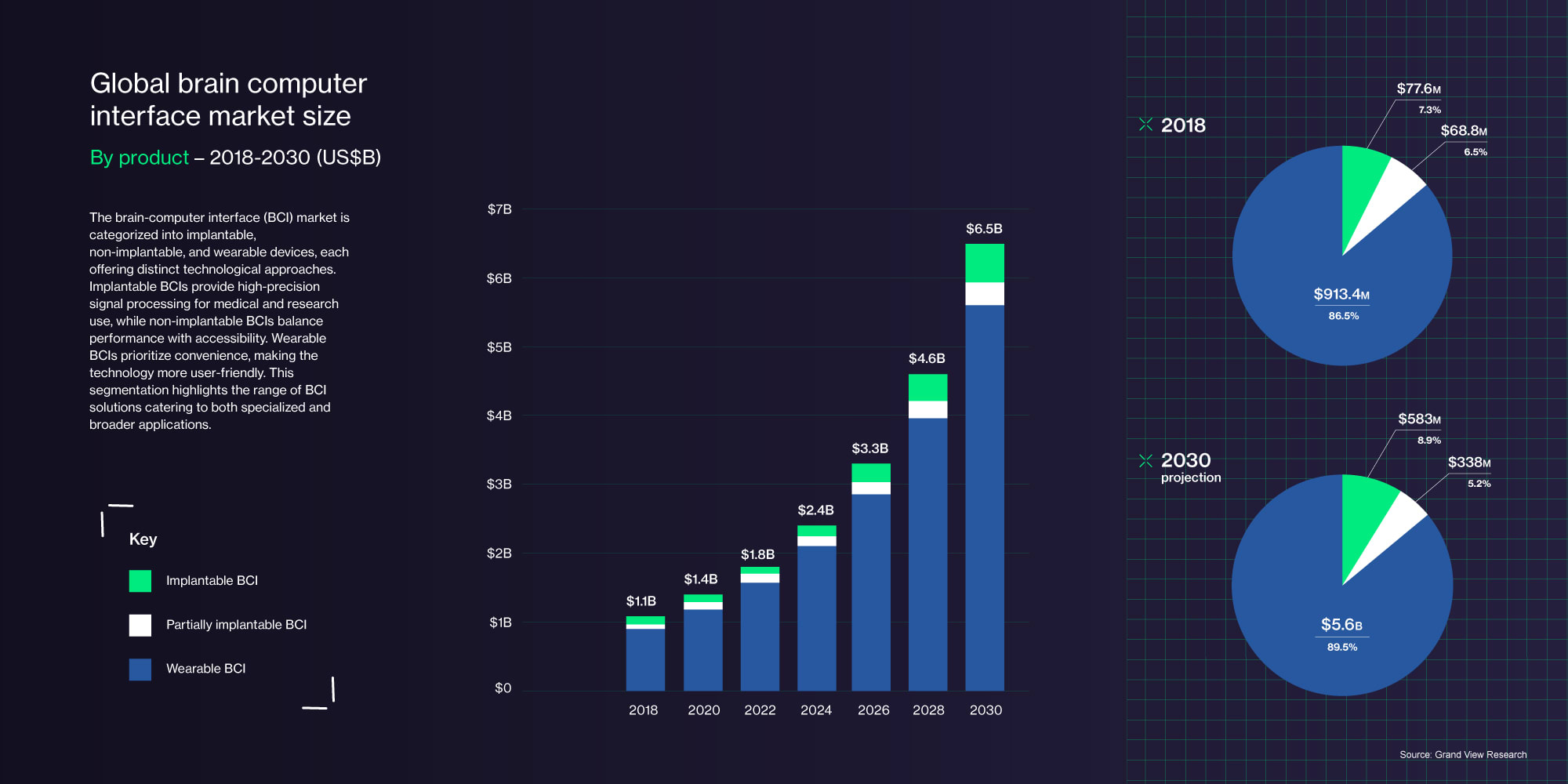 Global brain computer interface market size

By product – 2018-2030 (US$B)

The brain-computer interface (BCI) market is categorized into implantable, non-implantable, and wearable devices, each offering distinct technological approaches. Implantable BCIs provide high-precision signal processing for medical and research use, while non-implantable BCIs balance performance with accessibility. Wearable BCIs prioritize convenience, making the technology more user-friendly. This segmentation highlights the range of BCI solutions catering to both specialized and broader applications.

Key

Implantable BCI

Partially implantable BCI

Wearable BCI

$7B
$6B
$5B
$4B
$3B
$2B
$1B
$0

$1.1B
$1.4B
$1.8B
$2.4B
$3.3B
$4.6B
$6.5B

2018 2020 2022 2024 2026 2028 2030

2018

$77.6M
7.3%
$68.8M
6.5%
$913.4M
86.5%

2030
projection

$583M
8.9%
$338M
5.2%
$5.6B
89.5%

Source: Grand View Research